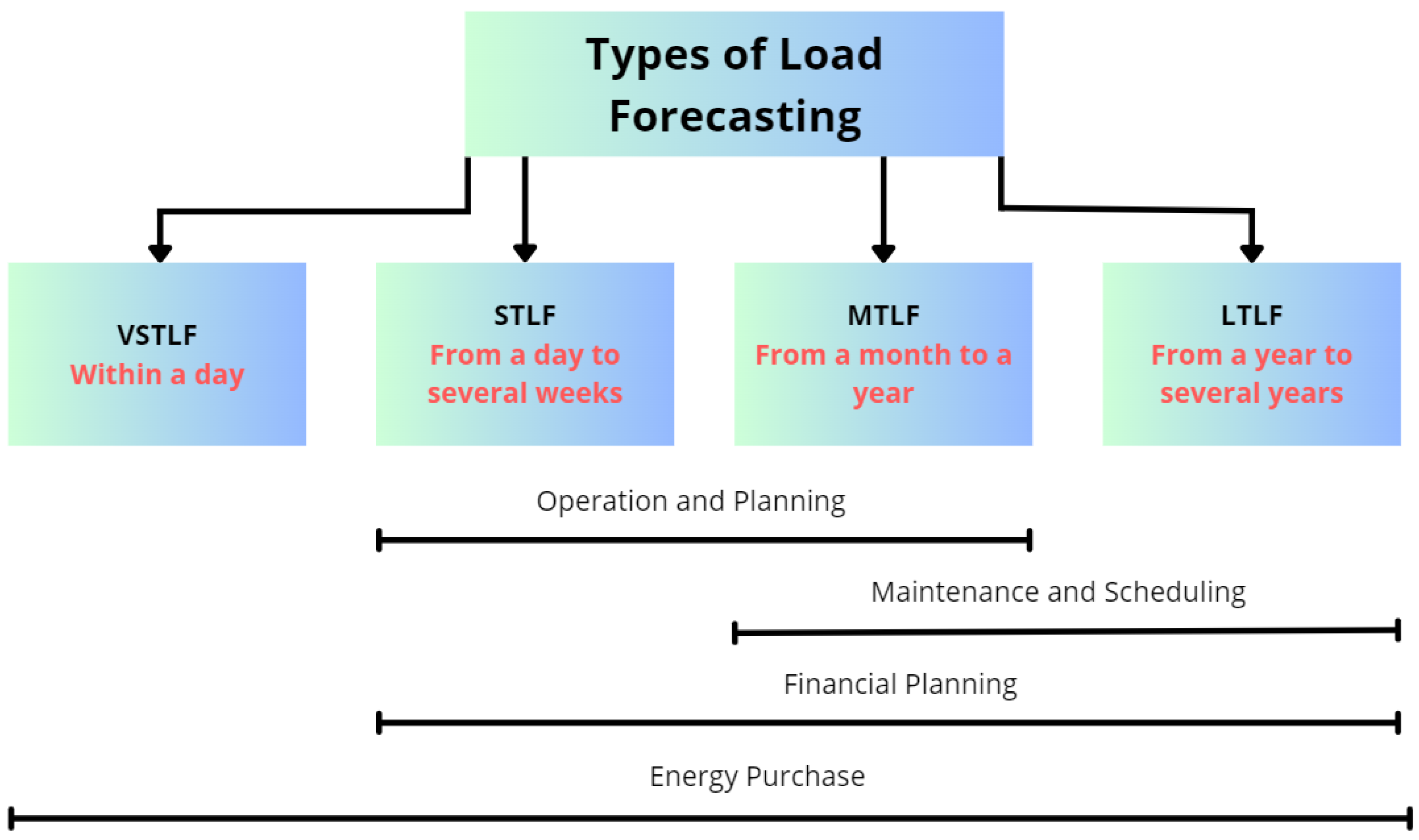 Types of Load Forecasting

VSTLF
Within a day

STLF
From a day to several weeks

MTLF
From a month to a year

LTLF
From a year to several years

Operation and Planning

Maintenance and Scheduling

Financial Planning

Energy Purchase